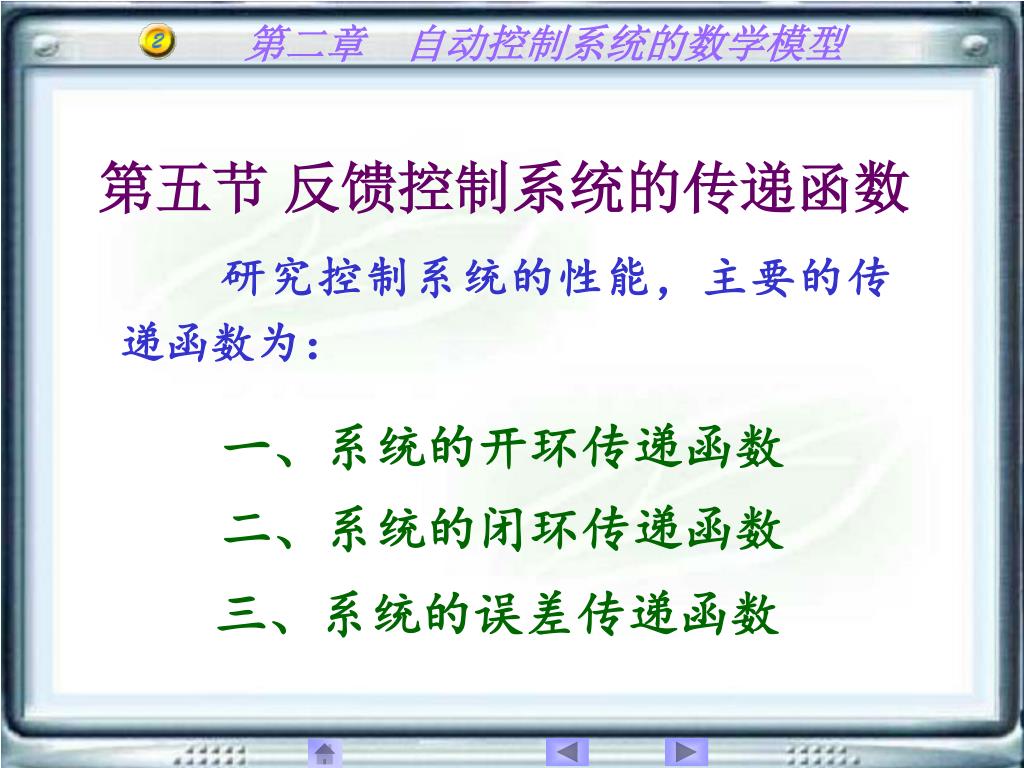 2 第二章 自动控制系统的数学模型

第五节 反馈控制系统的传递函数

研究控制系统的性能，主要的传递函数为：

一、系统的开环传递函数

二、系统的闭环传递函数

三、系统的误差传递函数